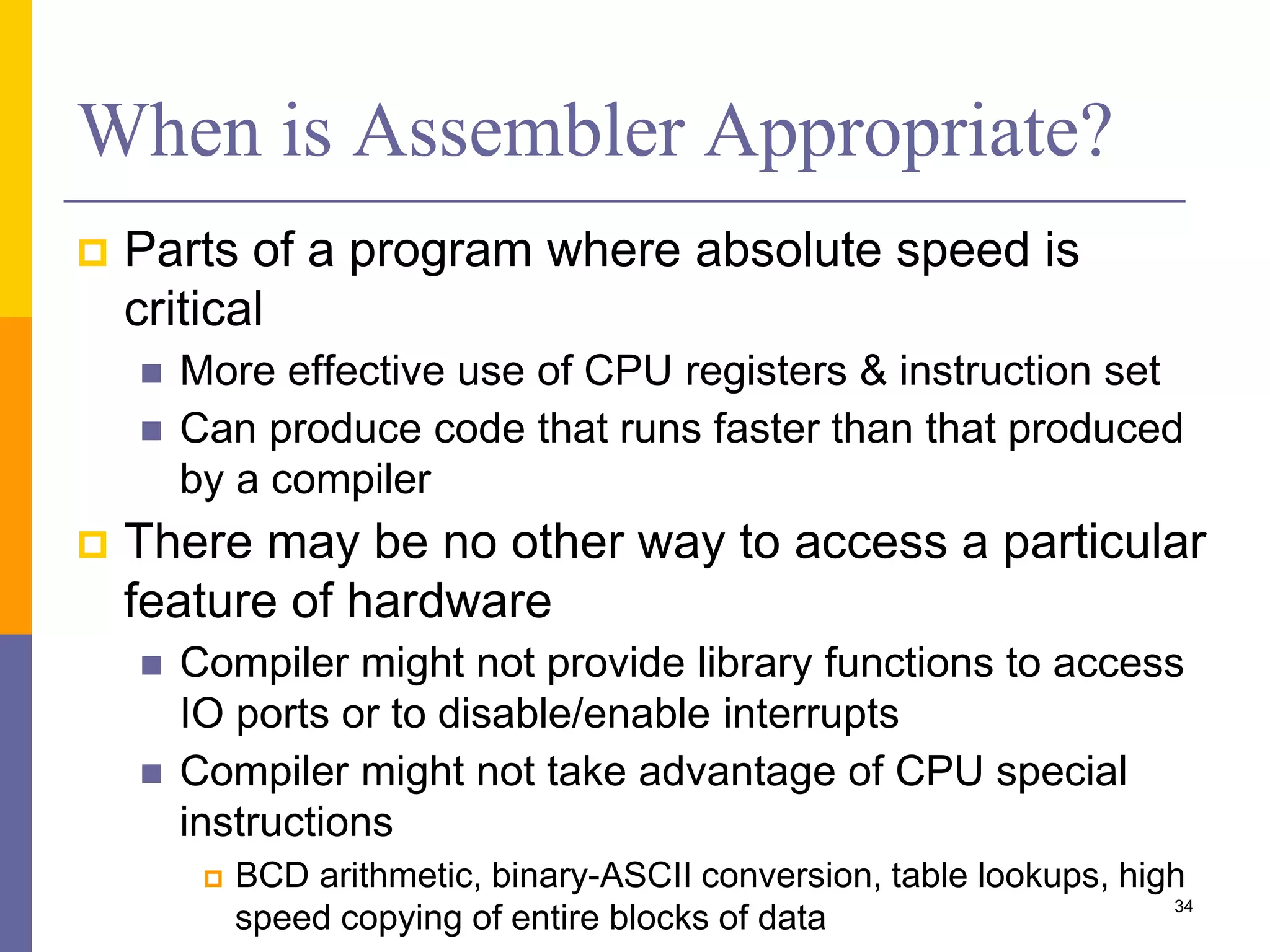 When is Assembler Appropriate?

Parts of a program where absolute speed is critical

More effective use of CPU registers & instruction set

Can produce code that runs faster than that produced by a compiler

There may be no other way to access a particular feature of hardware

Compiler might not provide library functions to access IO ports or to disable/enable interrupts

Compiler might not take advantage of CPU special instructions

BCD arithmetic, binary-ASCII conversion, table lookups, high speed copying of entire blocks of data

34